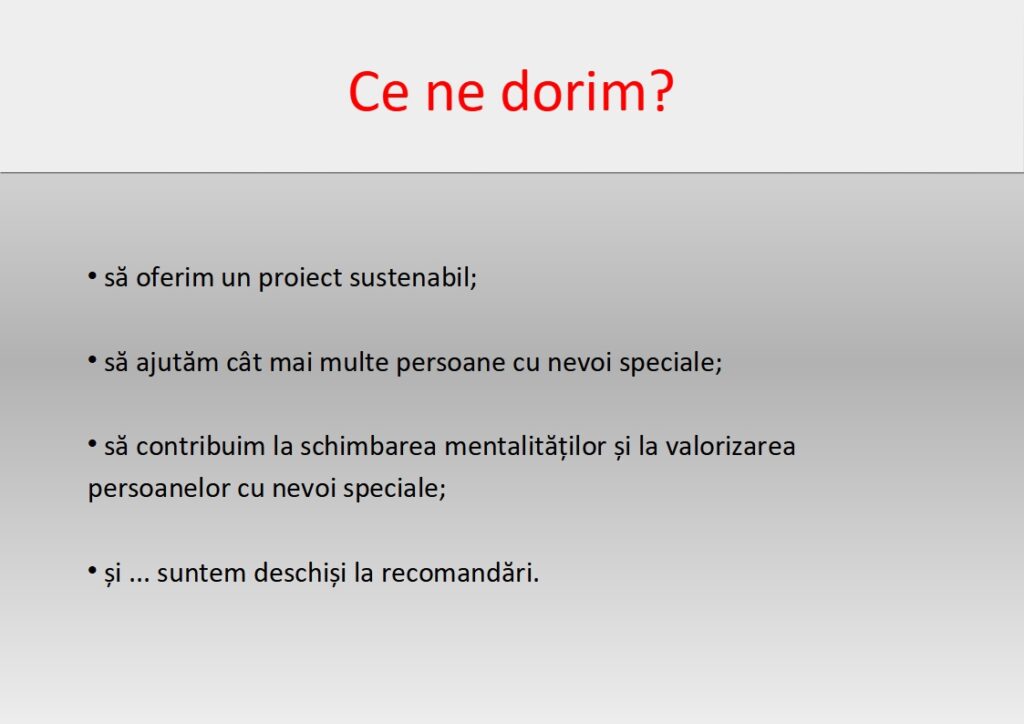 Ce ne dorim?

• să oferim un proiect sustenabil;

• să ajutăm cât mai multe persoane cu nevoi speciale;

• să contribuim la schimbarea mentalităților și la valorizarea persoanelor cu nevoi speciale;

• și ... suntem deschiși la recomandări.